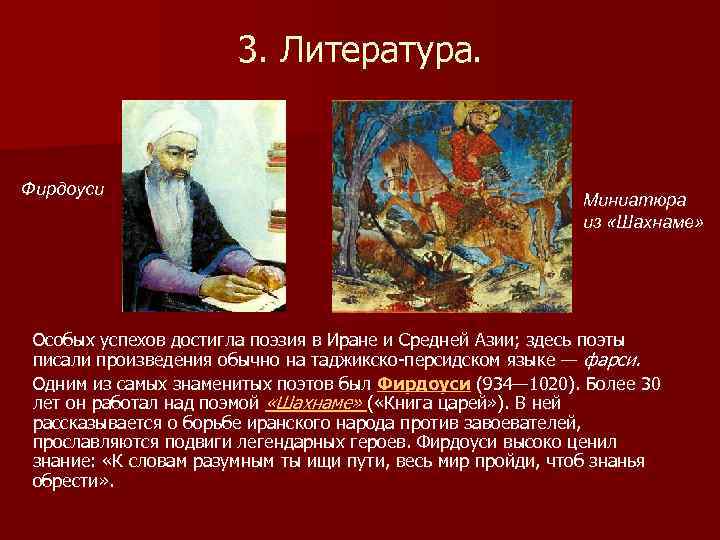 3. Литература.

Фирдоуси

Миниатюра из «Шахнаме»

Особых успехов достигла поэзия в Иране и Средней Азии; здесь поэты писали произведения обычно на таджикско-персидском языке — фарси.

Одним из самых знаменитых поэтов был Фирдоуси (934—1020). Более 30 лет он работал над поэмой «Шахнаме» («Книга царей»). В ней рассказывается о борьбе иранского народа против завоевателей, прославляются подвиги легендарных героев. Фирдоуси высоко ценил знание: «К словам разумным ты ищи пути, весь мир пройди, чтоб знанья обрести».